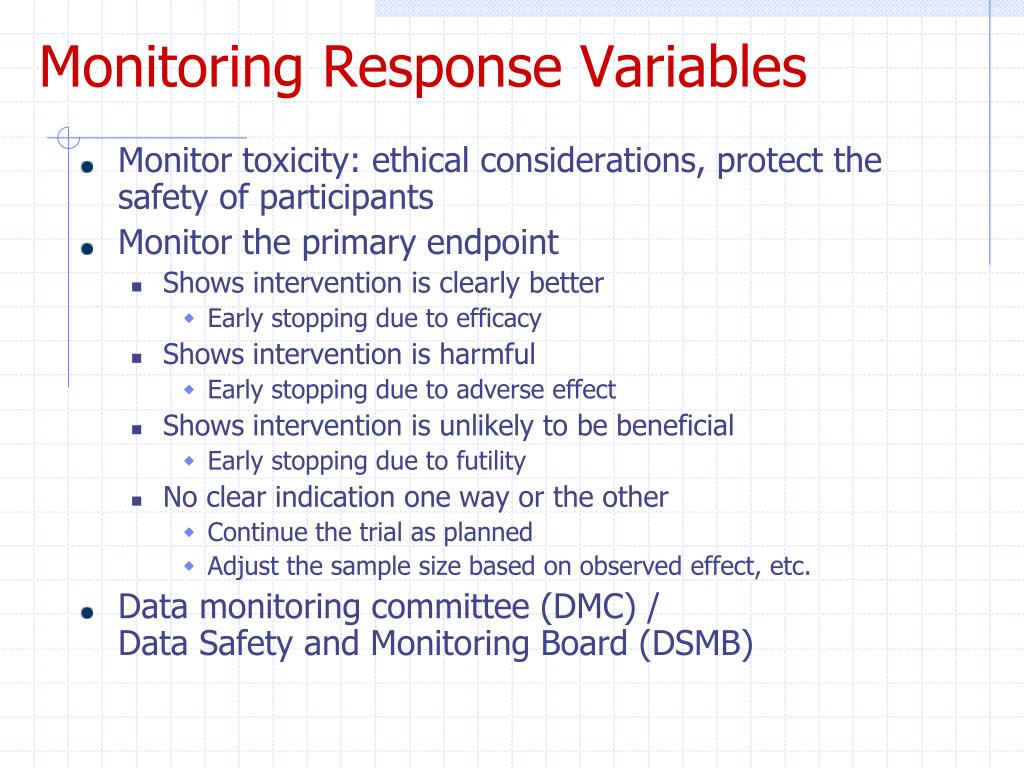 Monitoring Response Variables

- Monitor toxicity: ethical considerations, protect the safety of participants
- Monitor the primary endpoint
  - Shows intervention is clearly better
    - Early stopping due to efficacy
  - Shows intervention is harmful
    - Early stopping due to adverse effect
  - Shows intervention is unlikely to be beneficial
    - Early stopping due to futility
  - No clear indication one way or the other
    - Continue the trial as planned
    - Adjust the sample size based on observed effect, etc.
- Data monitoring committee (DMC) /
Data Safety and Monitoring Board (DSMB)